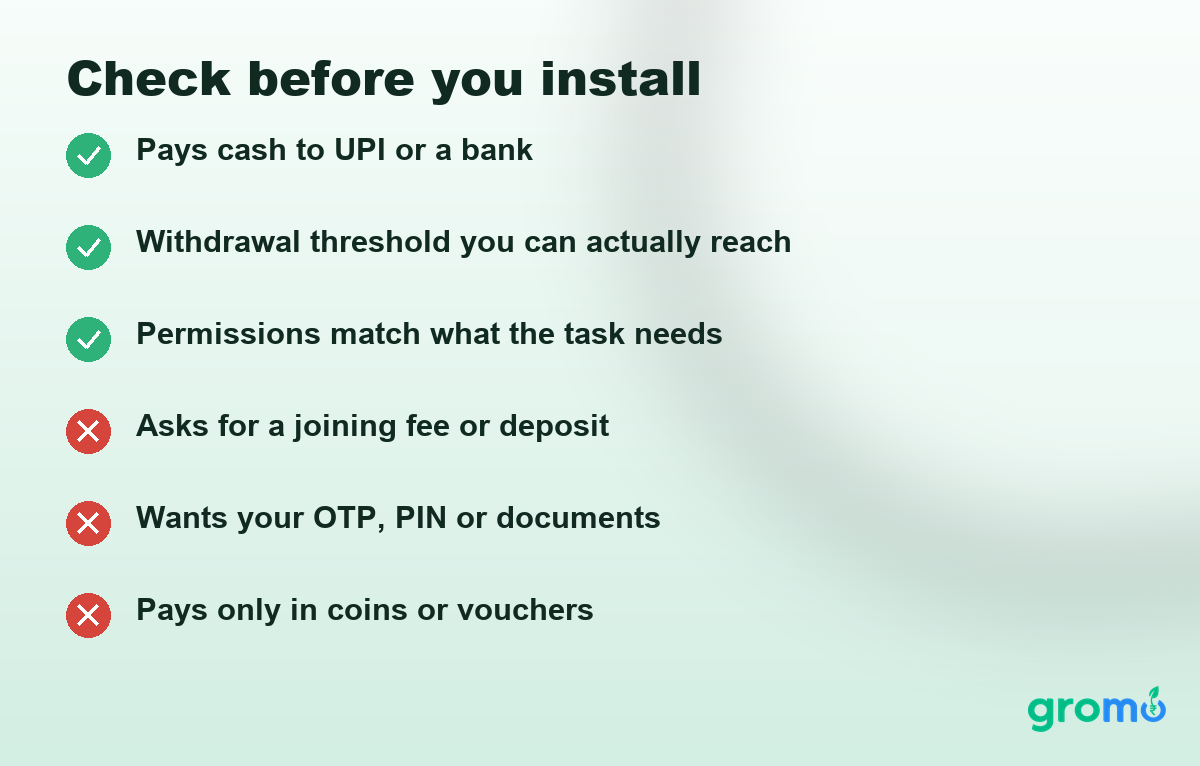 Check before you install

Pays cash to UPI or a bank

Withdrawal threshold you can actually reach

Permissions match what the task needs

Asks for a joining fee or deposit

Wants your OTP, PIN or documents

Pays only in coins or vouchers

gromo